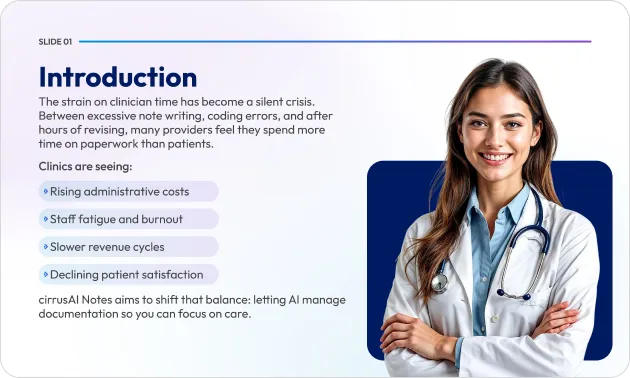 SLIDE 01

Introduction

The strain on clinician time has become a silent crisis. Between excessive note writing, coding errors, and after hours of revising, many providers feel they spend more time on paperwork than patients.

Clinics are seeing:

Rising administrative costs

Staff fatigue and burnout

Slower revenue cycles

Declining patient satisfaction

cirrusAI Notes aims to shift that balance: letting AI manage documentation so you can focus on care.